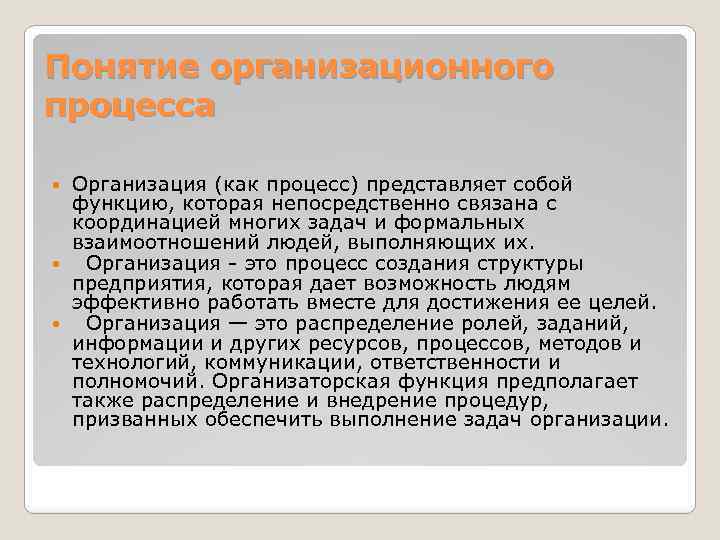 Понятие организационного процесса

Организация (как процесс) представляет собой функцию, которая непосредственно связана с координацией многих задач и формальных взаимоотношений людей, выполняющих их.

Организация - это процесс создания структуры предприятия, которая дает возможность людям эффективно работать вместе для достижения ее целей.

Организация — это распределение ролей, заданий, информации и других ресурсов, процессов, методов и технологий, коммуникации, ответственности и полномочий. Организаторская функция предполагает также распределение и внедрение процедур, призванных обеспечить выполнение задач организации.